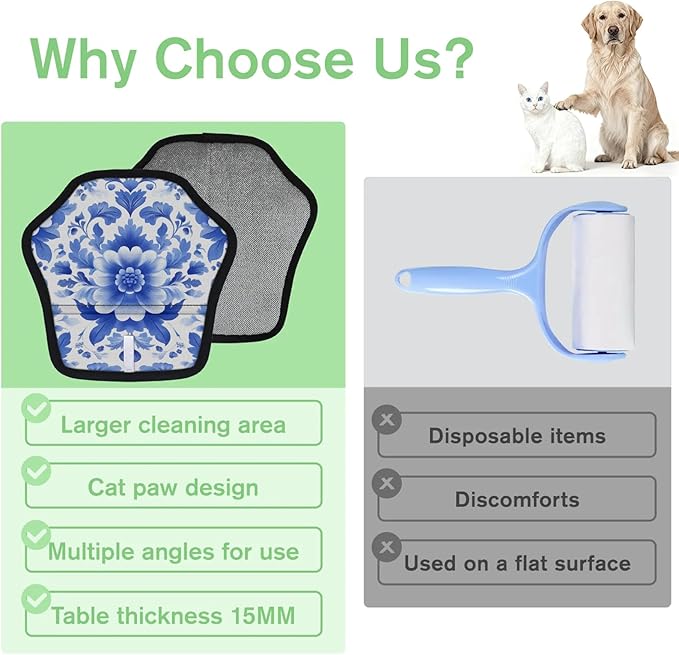 Why Choose Us?

Larger cleaning area

Cat paw design

Multiple angles for use

Table thickness 15MM

Disposable items

Discomforts

Used on a flat surface